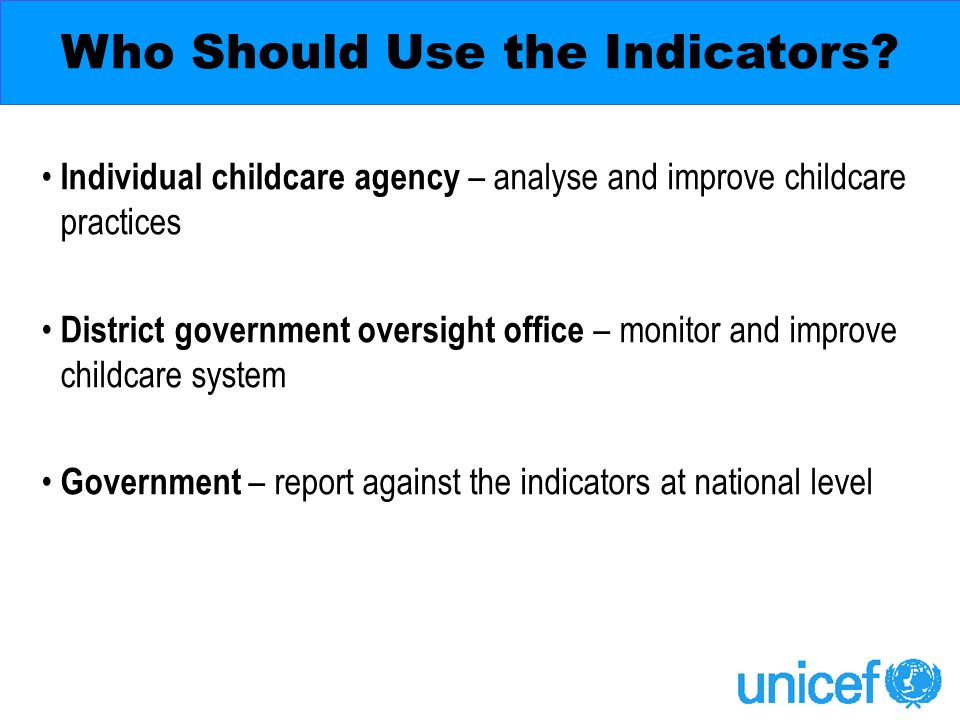 Who Should Use the Indicators?

• Individual childcare agency – analyse and improve childcare practices

• District government oversight office – monitor and improve childcare system

• Government – report against the indicators at national level

unicef